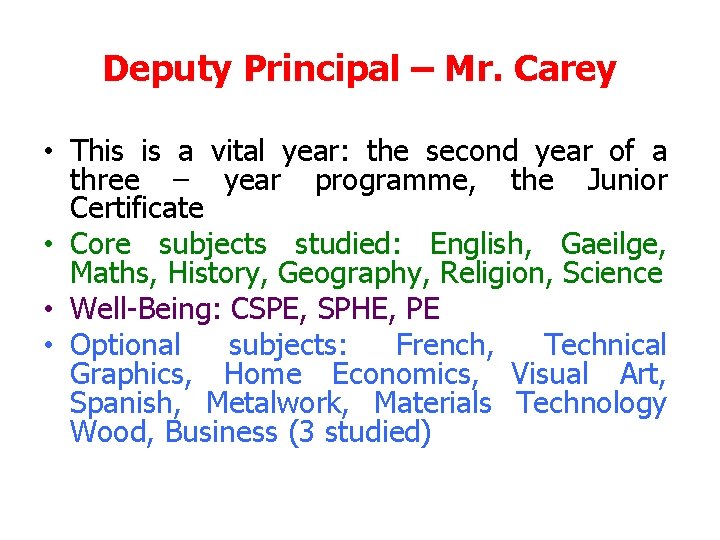 Deputy Principal – Mr. Carey

• This is a vital year: the second year of a three – year programme, the Junior Certificate
• Core subjects studied: English, Gaeilge, Maths, History, Geography, Religion, Science
• Well-Being: CSPE, SPHE, PE
• Optional subjects: French, Technical Graphics, Home Economics, Visual Art, Spanish, Metalwork, Materials Technology Wood, Business (3 studied)